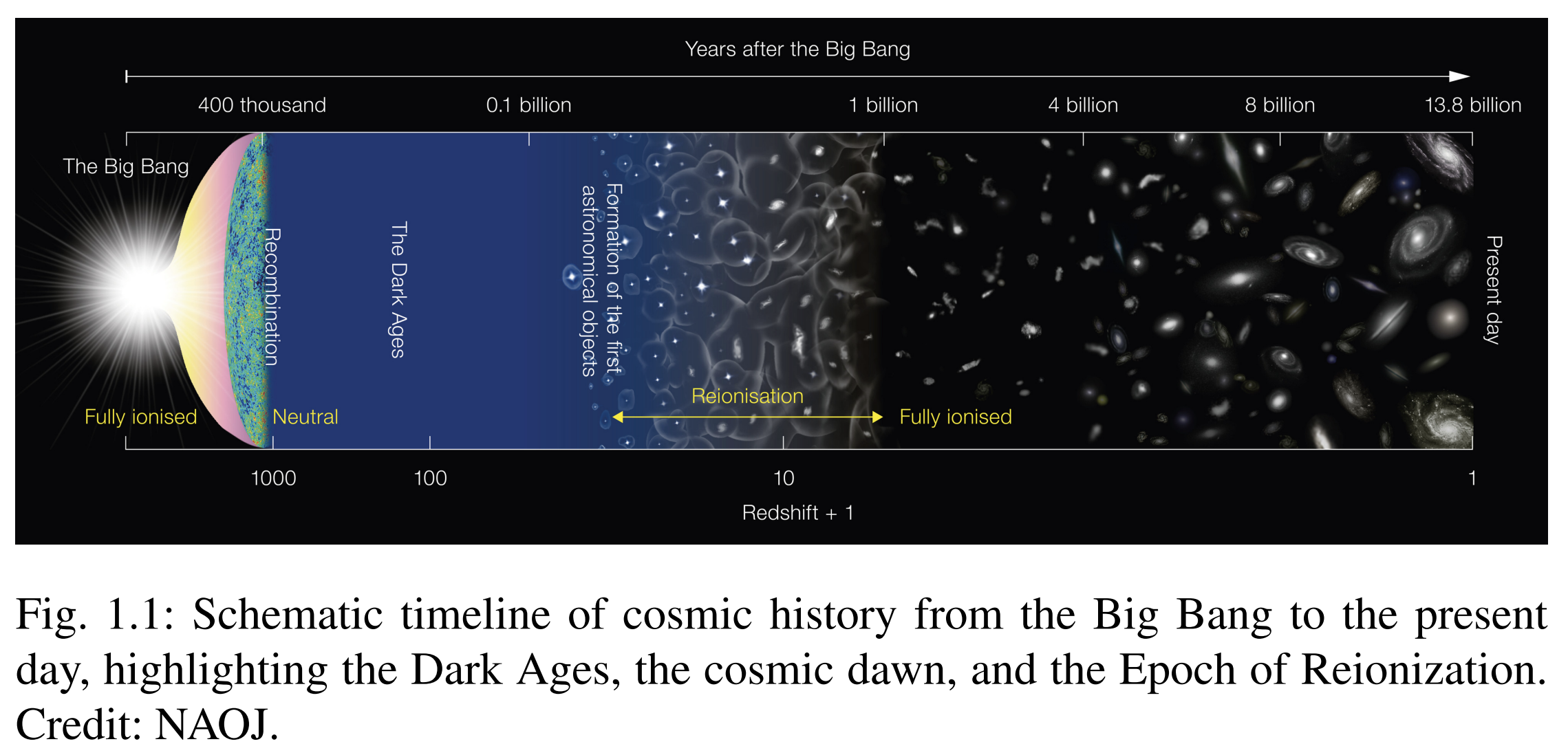 Years after the Big Bang

400 thousand 0.1 billion 1 billion 4 billion 8 billion 13.8 billion

The Big Bang

Recombination

The Dark Ages

Formation of the first astronomical objects

Present day

Fully ionised Neutral

Reionisation

Fully ionised

1000 100 10 1

Redshift + 1

Fig. 1.1: Schematic timeline of cosmic history from the Big Bang to the present day, highlighting the Dark Ages, the cosmic dawn, and the Epoch of Reionization. Credit: NAOJ.